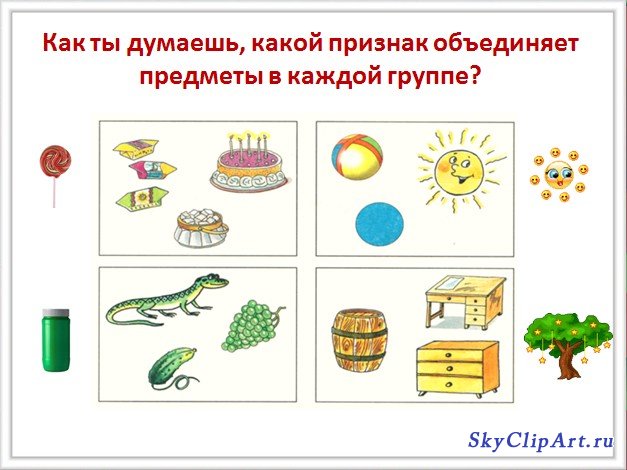 Как ты думаешь, какой признак объединяет предметы в каждой группе?

SkyClipArt.ru